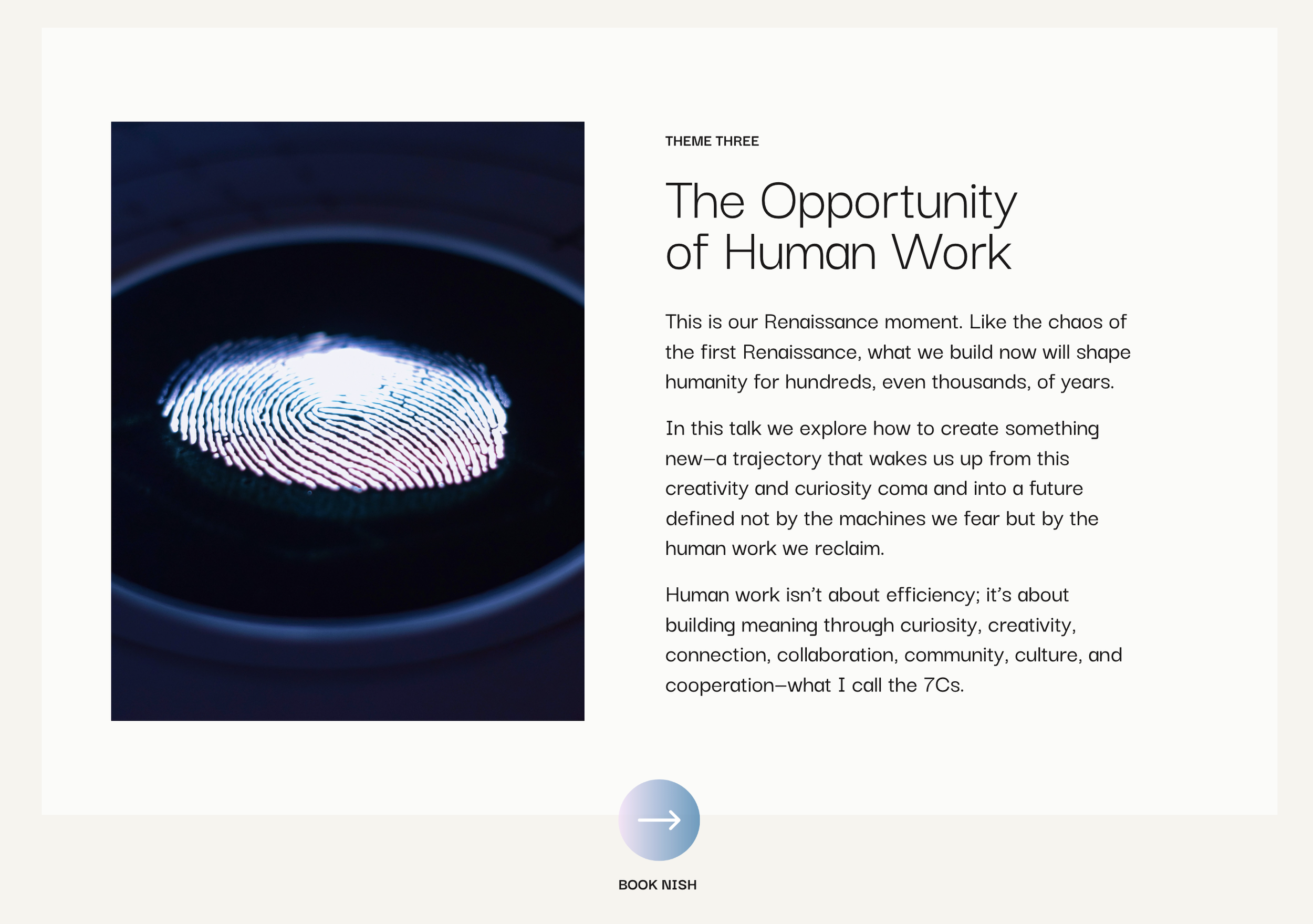 THEME THREE

The Opportunity of Human Work

This is our Renaissance moment. Like the chaos of the first Renaissance, what we build now will shape humanity for hundreds, even thousands, of years.

In this talk we explore how to create something new—a trajectory that wakes us up from this creativity and curiosity coma and into a future defined not by the machines we fear but by the human work we reclaim.

Human work isn't about efficiency; it's about building meaning through curiosity, creativity, connection, collaboration, community, culture, and cooperation—what I call the 7Cs.

BOOK NISH